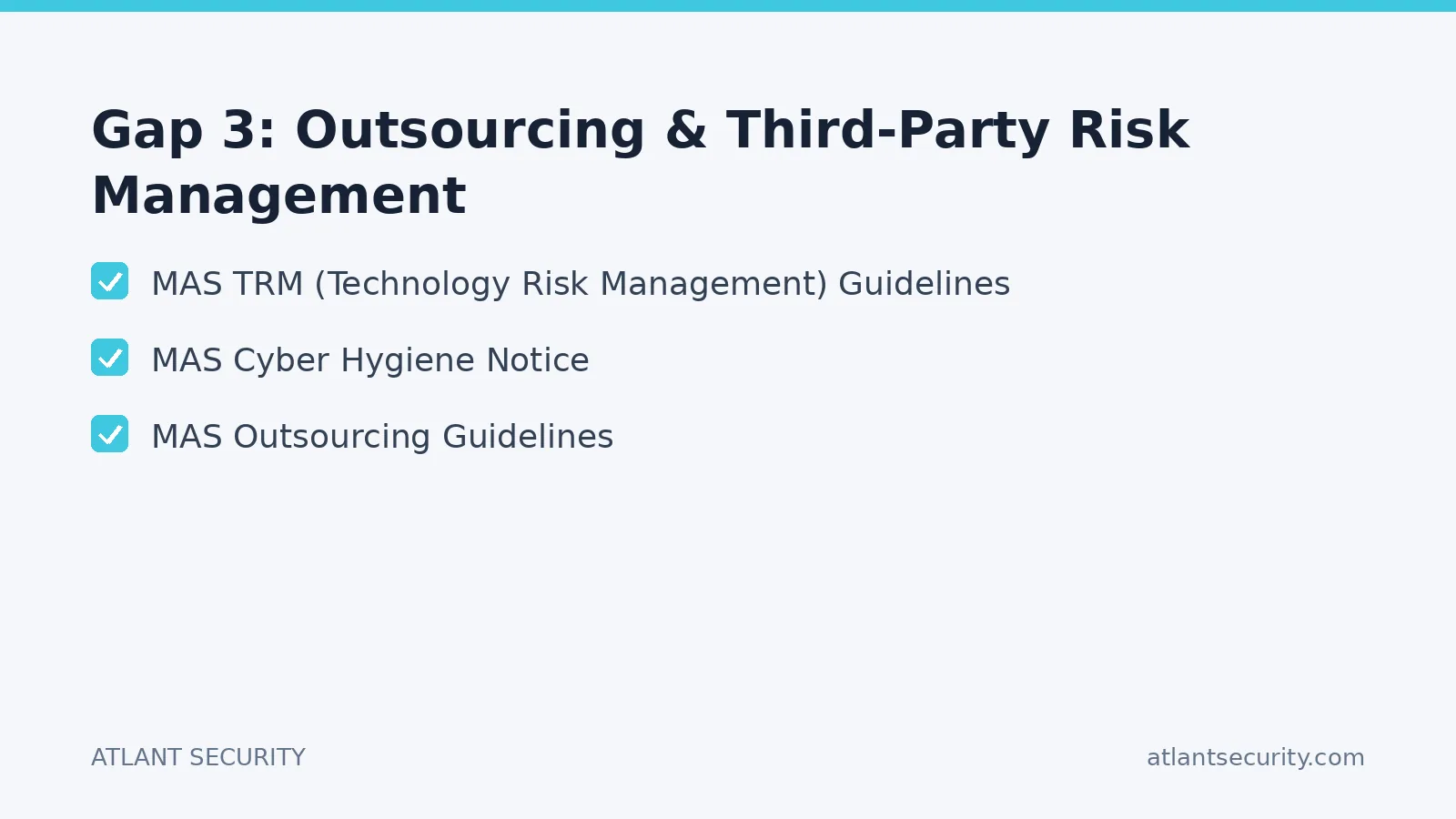 Gap 3: Outsourcing & Third-Party Risk Management

MAS TRM (Technology Risk Management) Guidelines

MAS Cyber Hygiene Notice

MAS Outsourcing Guidelines

ATLANT SECURITY

atlantsecurity.com